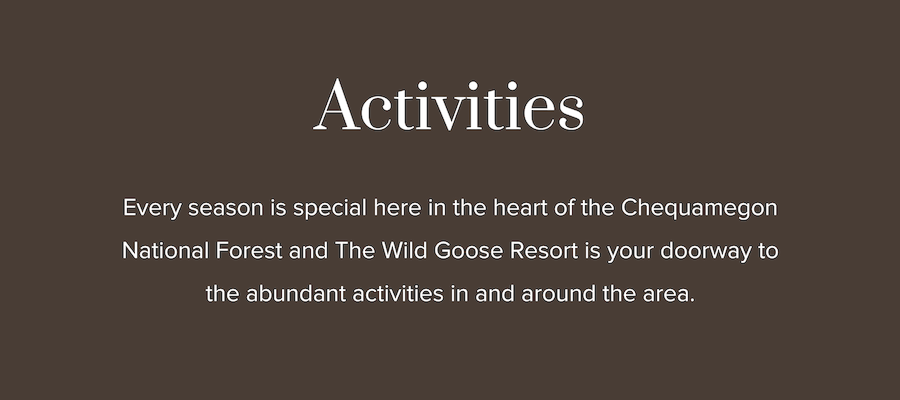 Activities

Every season is special here in the heart of the Chequamegon National Forest and The Wild Goose Resort is your doorway to the abundant activities in and around the area.